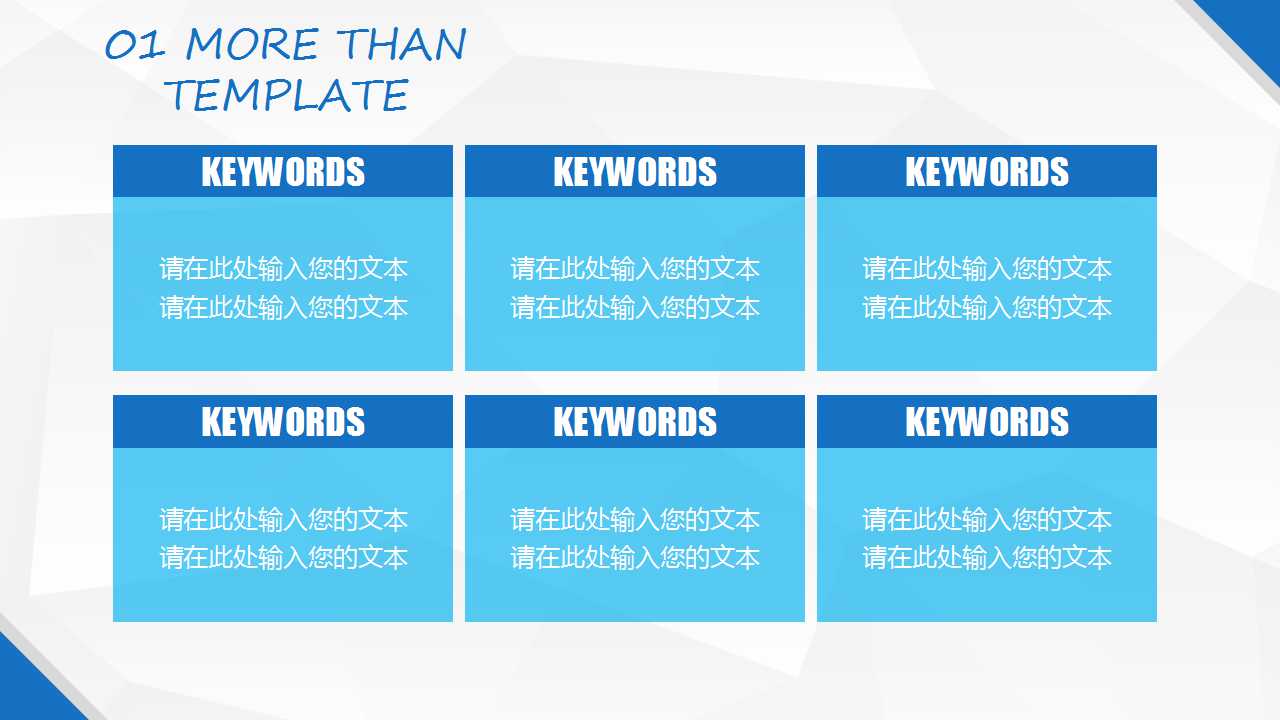 01 MORE THAN TEMPLATE

KEYWORDS

请在此处输入您的文本
请在此处输入您的文本

KEYWORDS

请在此处输入您的文本
请在此处输入您的文本

KEYWORDS

请在此处输入您的文本
请在此处输入您的文本

KEYWORDS

请在此处输入您的文本
请在此处输入您的文本

KEYWORDS

请在此处输入您的文本
请在此处输入您的文本

KEYWORDS

请在此处输入您的文本
请在此处输入您的文本